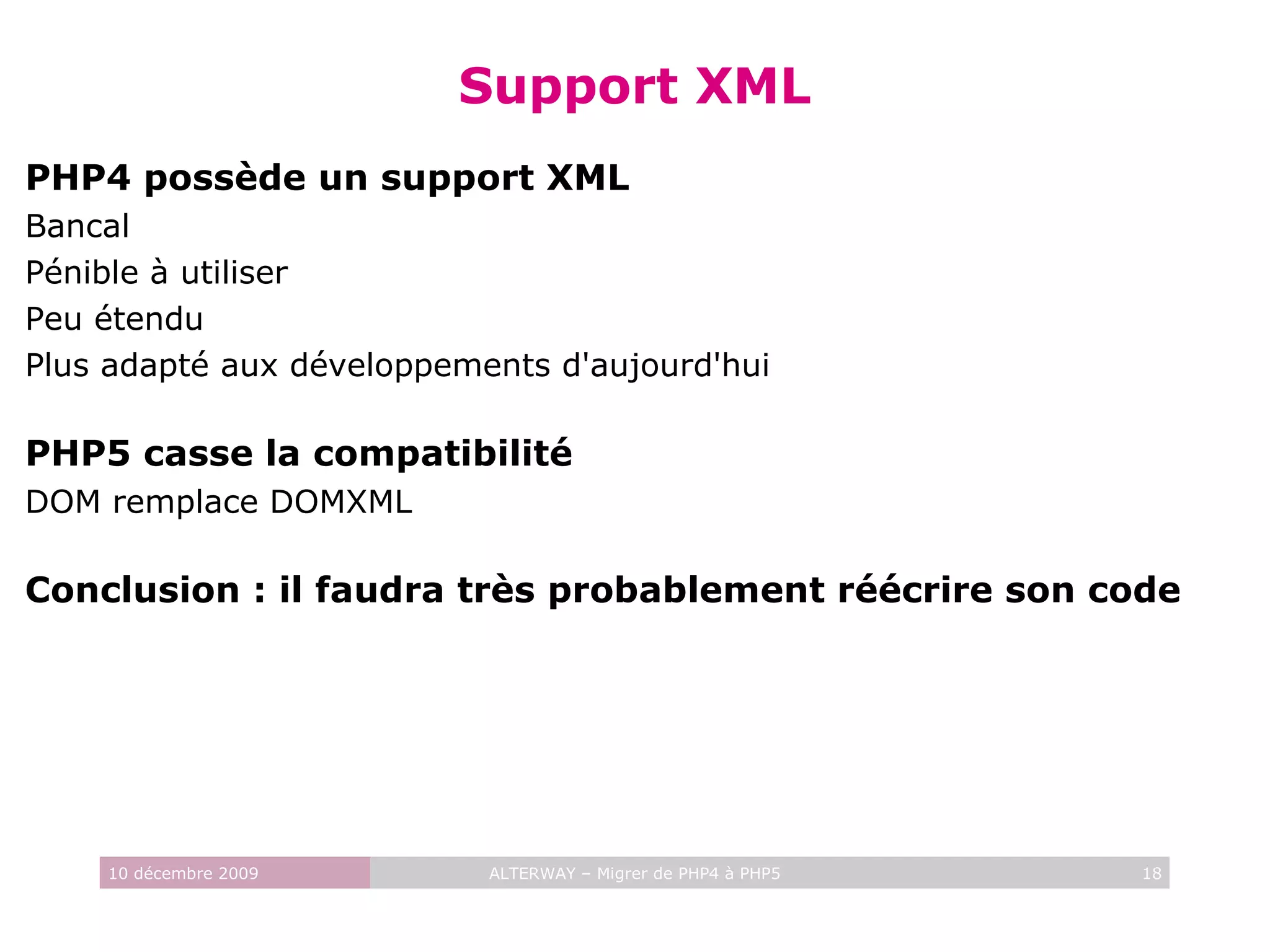 Support XML

PHP4 possède un support XML

Bancal

Pénible à utiliser

Peu étendu

Plus adapté aux développements d'aujourd'hui

PHP5 casse la compatibilité

DOM remplace DOMXML

Conclusion : il faudra très probablement réécrire son code

10 décembre 2009

ALTERWAY – Migrer de PHP4 à PHP5

18